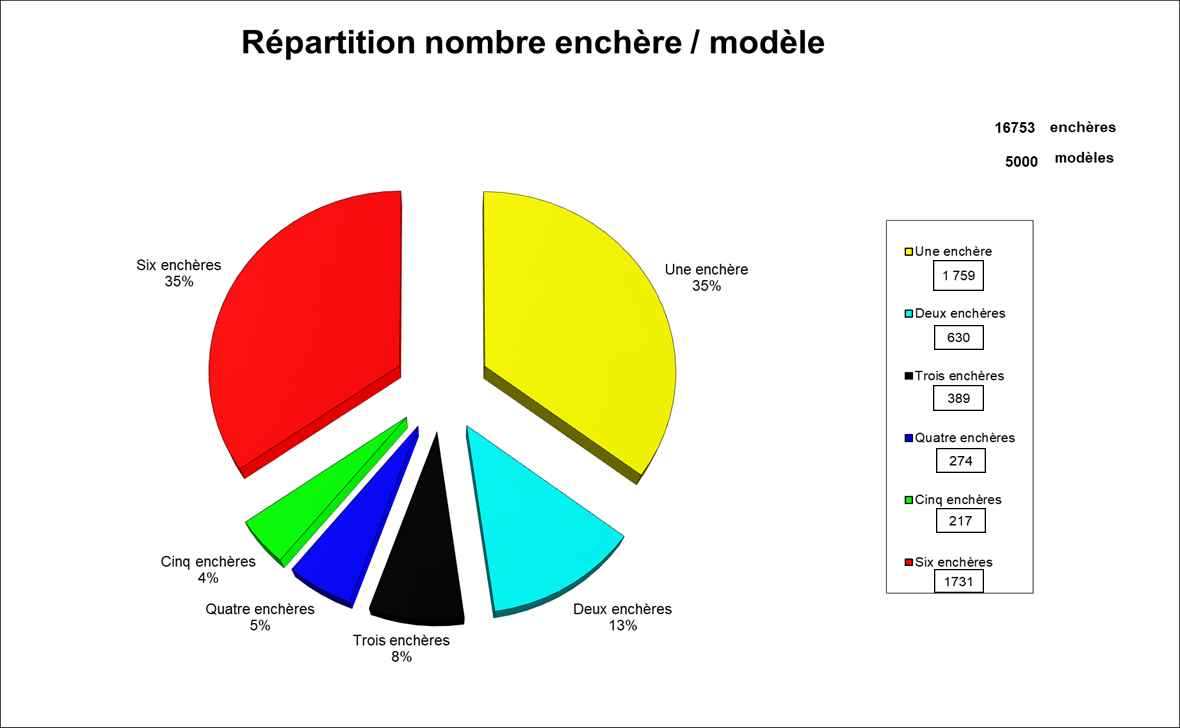 Répartition nombre enchère / modèle

16753 enchères

5000 modèles

Six enchères
35%

Une enchère
35%

Cinq enchères
4%

Quatre enchères
5%

Trois enchères
8%

Deux enchères
13%

Une enchère
1 759

Deux enchères
630

Trois enchères
389

Quatre enchères
274

Cinq enchères
217

Six enchères
1731